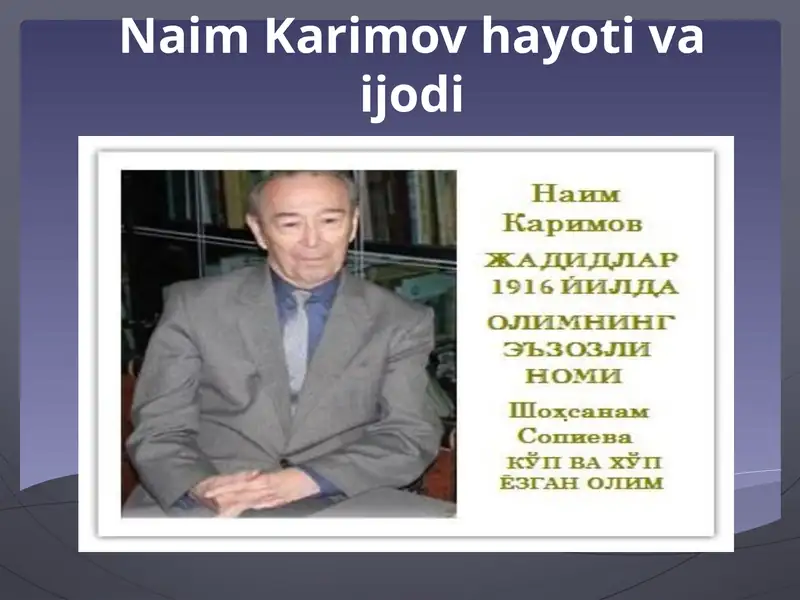 Naim Karimov hayoti va ijodi

Наим Каримов

ЖАДИДЛАР 1916 ЙИЛДА

ОЛИМНИНГ ЭЪЗОЗЛИ НОМИ

Шоҳсанам Сопиева

КЎП ВА ХЎП ЁЗГАН ОЛИМ